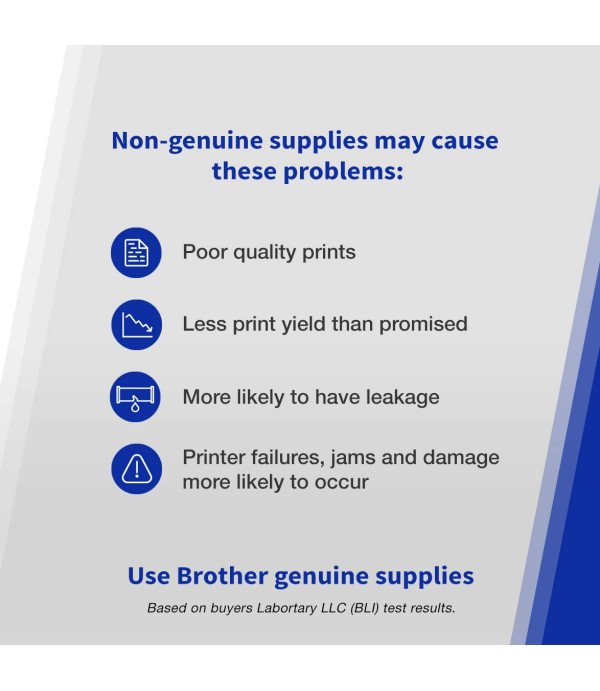 Non-genuine supplies may cause these problems:

Poor quality prints

Less print yield than promised

More likely to have leakage

Printer failures, jams and damage more likely to occur

Use Brother genuine supplies

Based on buyers Labortary LLC (BLI) test results.